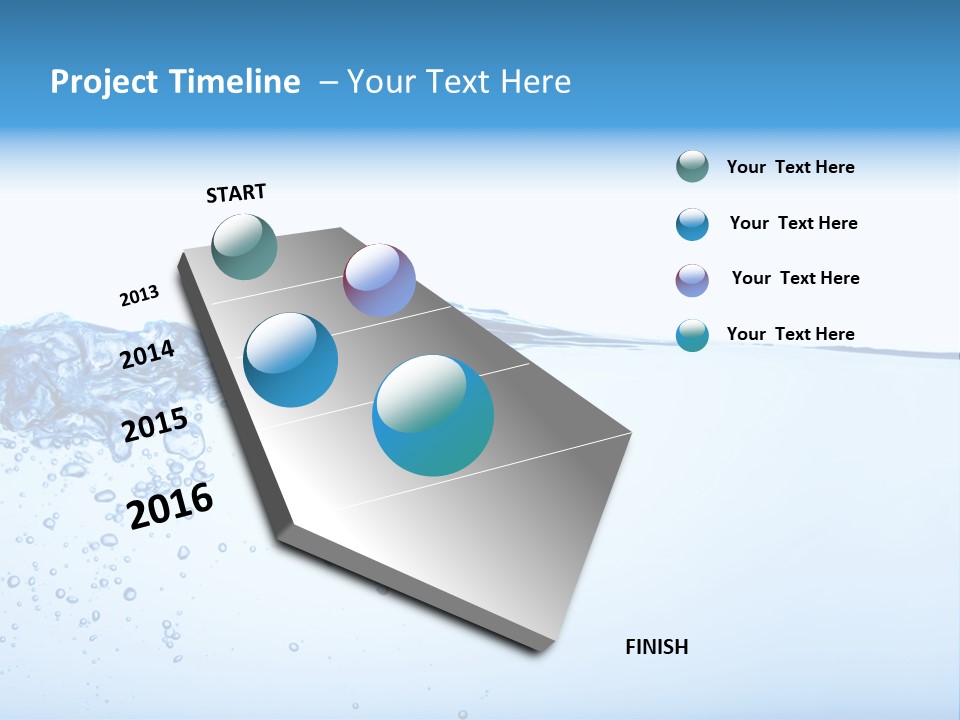 Project Timeline – Your Text Here

START

2013

2014

2015

2016

FINISH

Your Text Here

Your Text Here

Your Text Here

Your Text Here